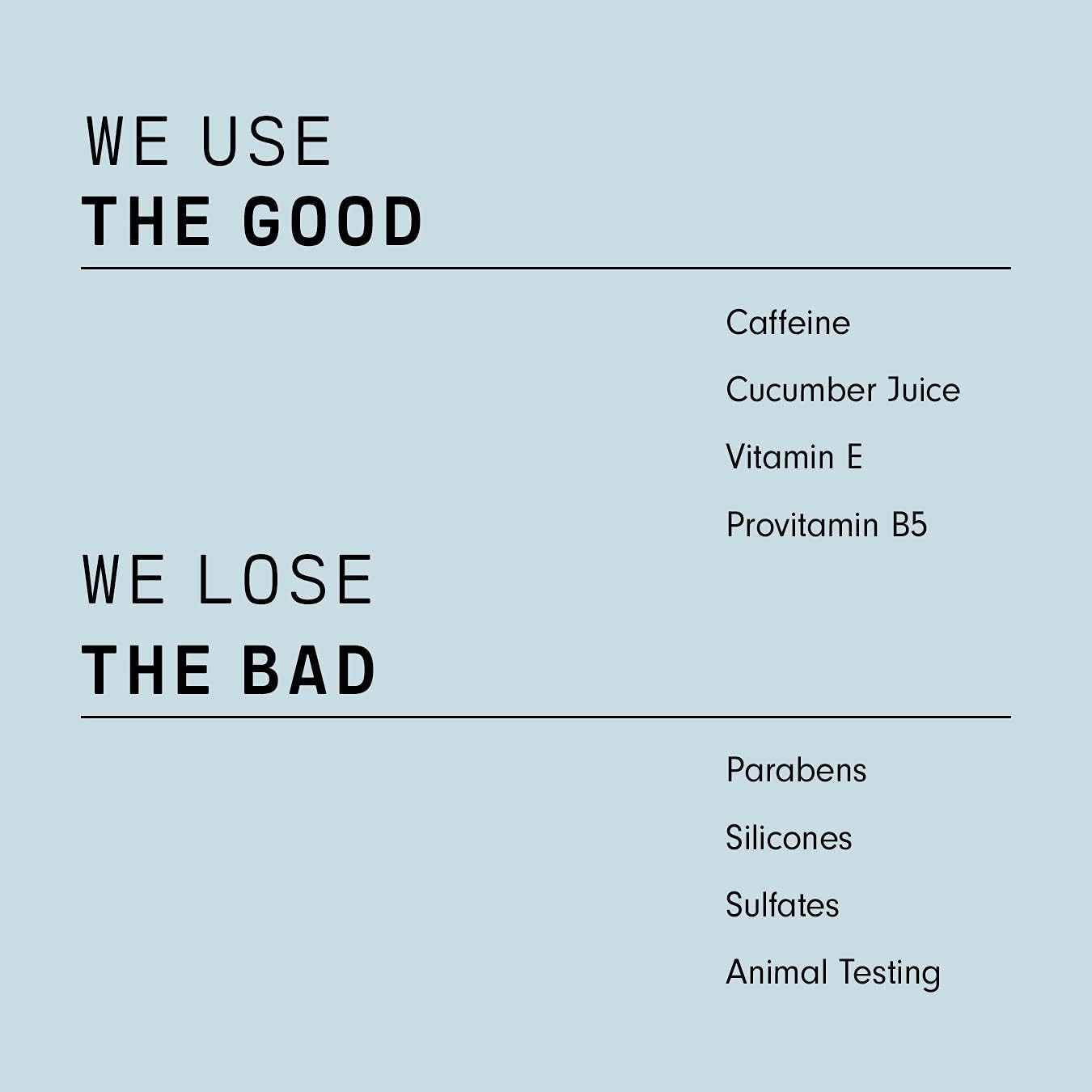 WE USE
THE GOOD

Caffeine

Cucumber Juice

Vitamin E

Provitamin B5

WE LOSE
THE BAD

Parabens

Silicones

Sulfates

Animal Testing